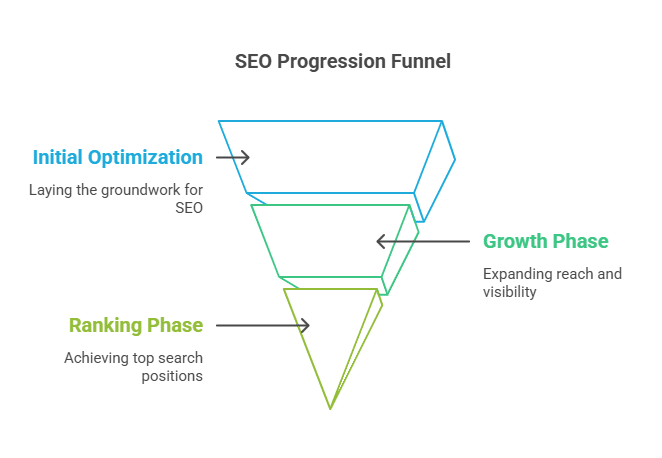 SEO Progression Funnel

Initial Optimization

Laying the groundwork for SEO

Growth Phase

Expanding reach and visibility

Ranking Phase

Achieving top search positions